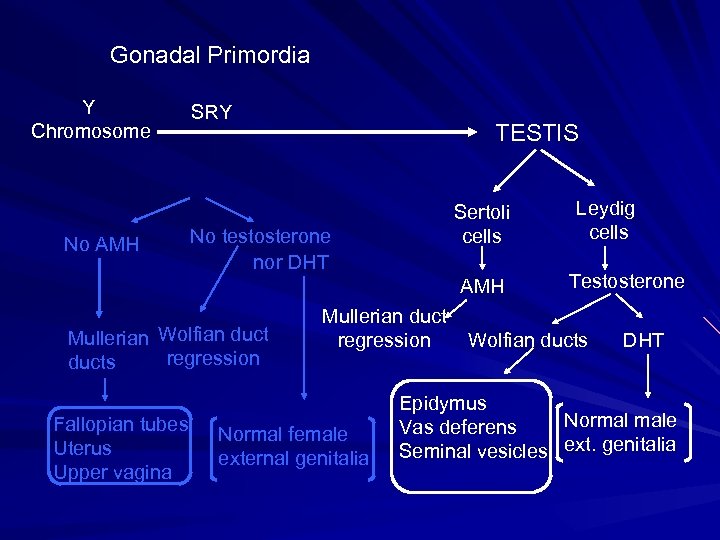 Gonadal Primordia

Y Chromosome

SRY

TESTIS

No AMH

No testosterone nor DHT

Mullerian ducts

Wolfian duct regression

Fallopian tubes
Uterus
Upper vagina

Normal female external genitalia

Sertoli cells

Leydig cells

AMH

Testosterone

Mullerian duct regression

Wolfian ducts

DHT

Epidymus
Vas deferens
Seminal vesicles

Normal male ext. genitalia